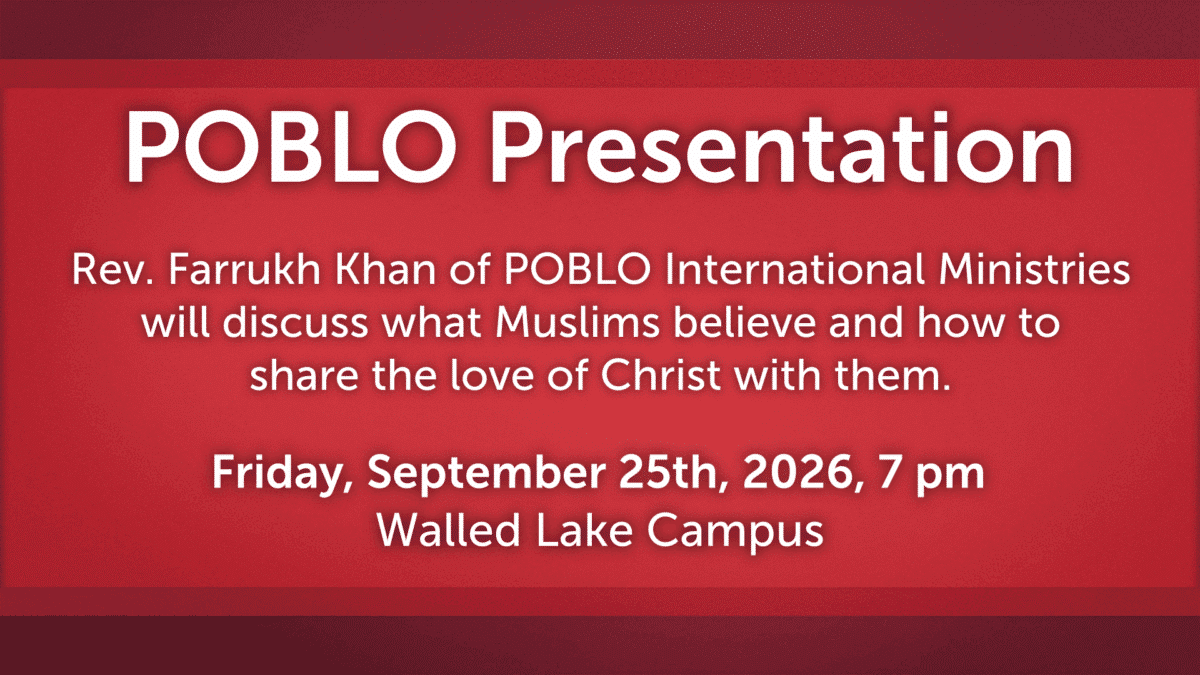 POBLO Presentation

Rev. Farrukh Khan of POBLO International Ministries will discuss what Muslims believe and how to share the love of Christ with them.

Friday, September 25th, 2026, 7 pm
Walled Lake Campus